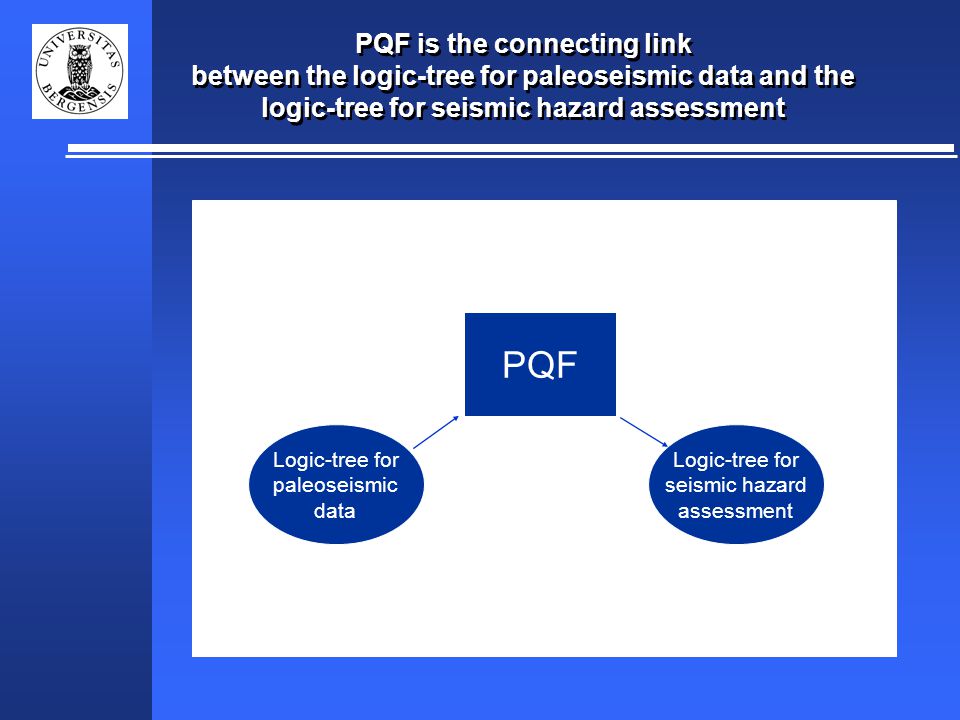 UNIVERSITAS BERGENSIS

PQF is the connecting link between the logic-tree for paleoseismic data and the logic-tree for seismic hazard assessment

PQF

Logic-tree for paleoseismic data

Logic-tree for seismic hazard assessment